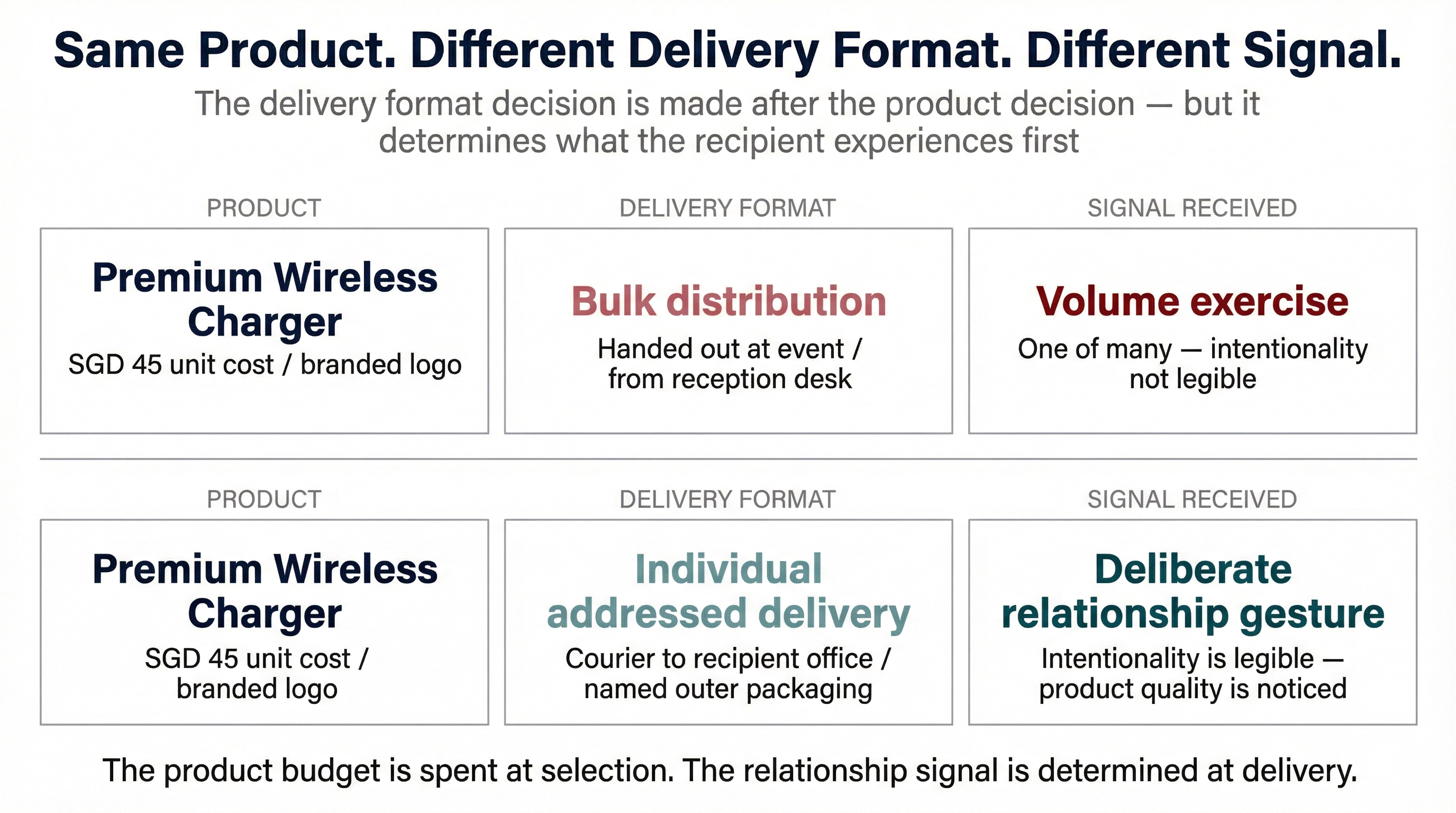 Same Product. Different Delivery Format. Different Signal.

The delivery format decision is made after the product decision — but it determines what the recipient experiences first

PRODUCT

Premium Wireless Charger

SGD 45 unit cost / branded logo

DELIVERY FORMAT

Bulk distribution

Handed out at event / from reception desk

SIGNAL RECEIVED

Volume exercise

One of many — intentionality not legible

PRODUCT

Premium Wireless Charger

SGD 45 unit cost / branded logo

DELIVERY FORMAT

Individual addressed delivery

Courier to recipient office / named outer packaging

SIGNAL RECEIVED

Deliberate relationship gesture

Intentionality is legible — product quality is noticed

The product budget is spent at selection. The relationship signal is determined at delivery.